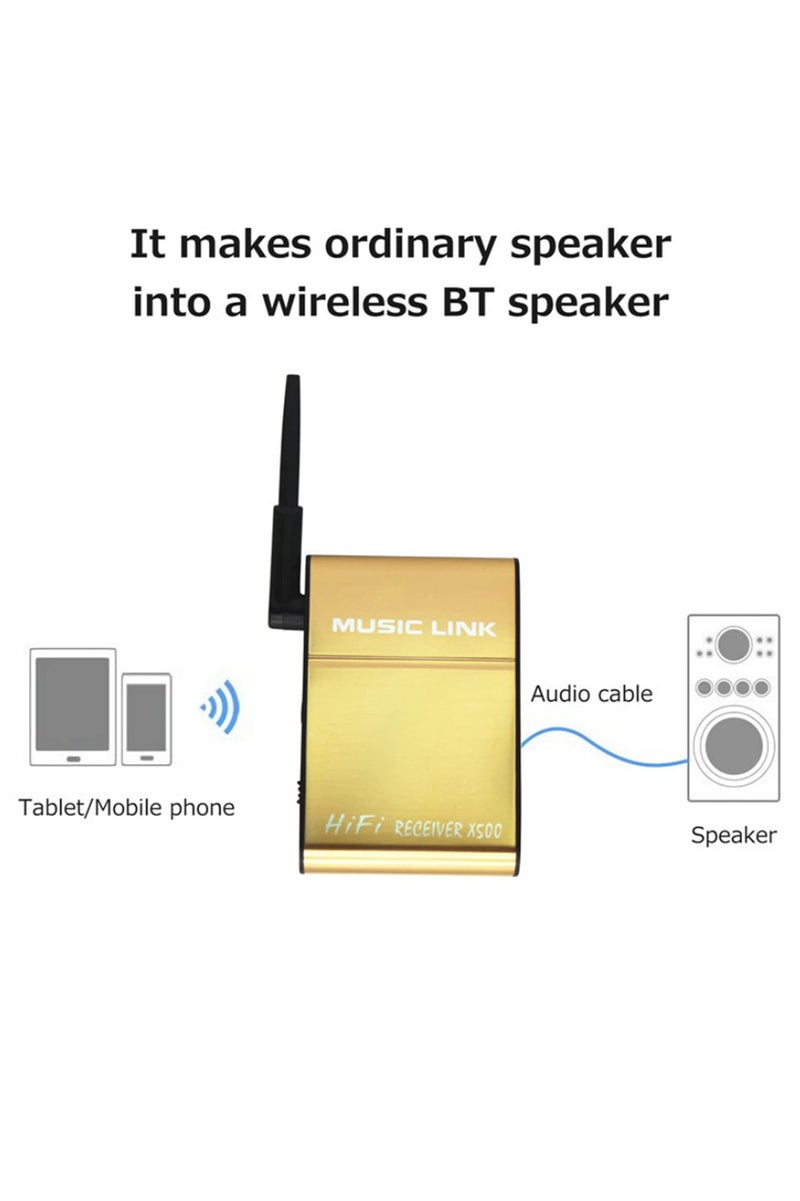 It makes ordinary speaker into a wireless BT speaker

MUSIC LINK

HiFi RECEIVER X500

Tablet/Mobile phone

Audio cable

Speaker